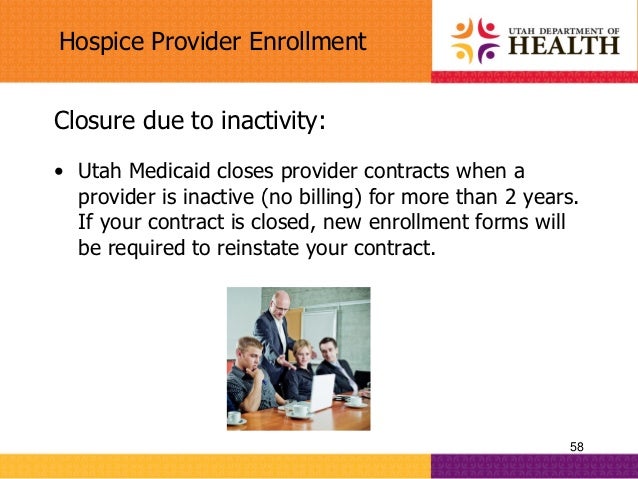 Hospice Provider Enrollment

UTAH DEPARTMENT OF HEALTH

Closure due to inactivity:

• Utah Medicaid closes provider contracts when a provider is inactive (no billing) for more than 2 years. If your contract is closed, new enrollment forms will be required to reinstate your contract.

58